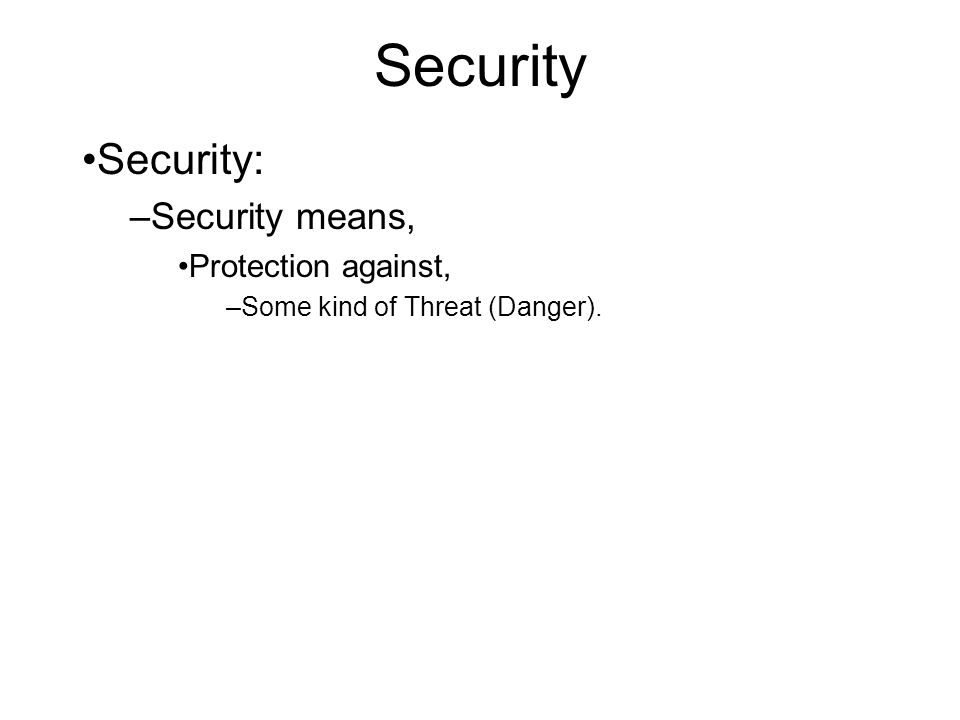 Security

•Security:

–Security means,

•Protection against,

–Some kind of Threat (Danger).